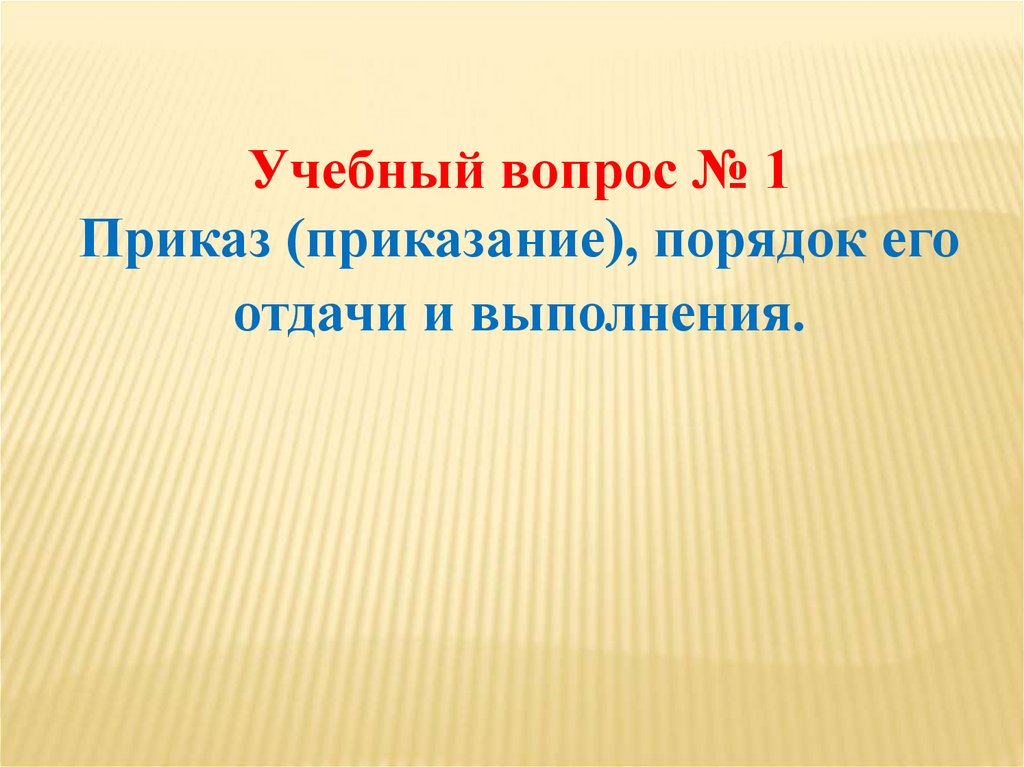 Учебный вопрос № 1
Приказ (приказание), порядок его отдачи и выполнения.